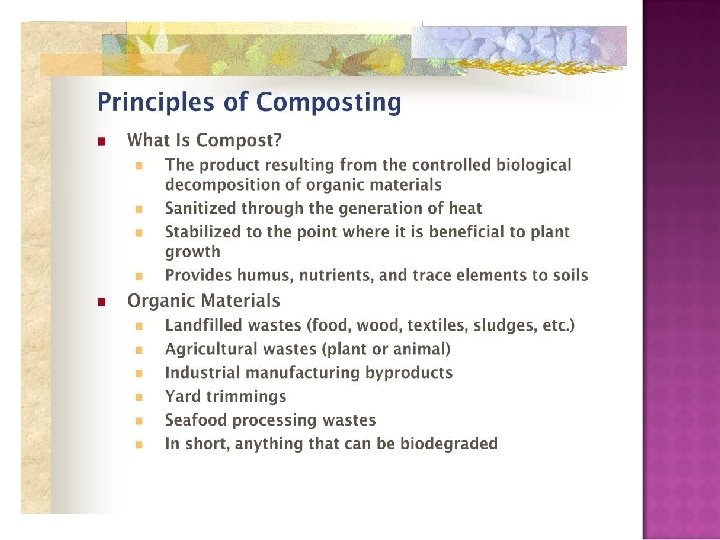 Principles of Composting

What Is Compost?

The product resulting from the controlled biological decomposition of organic materials

Sanitized through the generation of heat

Stabilized to the point where it is beneficial to plant growth

Provides humus, nutrients, and trace elements to soils

Organic Materials

Landfilled wastes (food, wood, textiles, sludges, etc.)

Agricultural wastes (plant or animal)

Industrial manufacturing byproducts

Yard trimmings

Seafood processing wastes

In short, anything that can be biodegraded